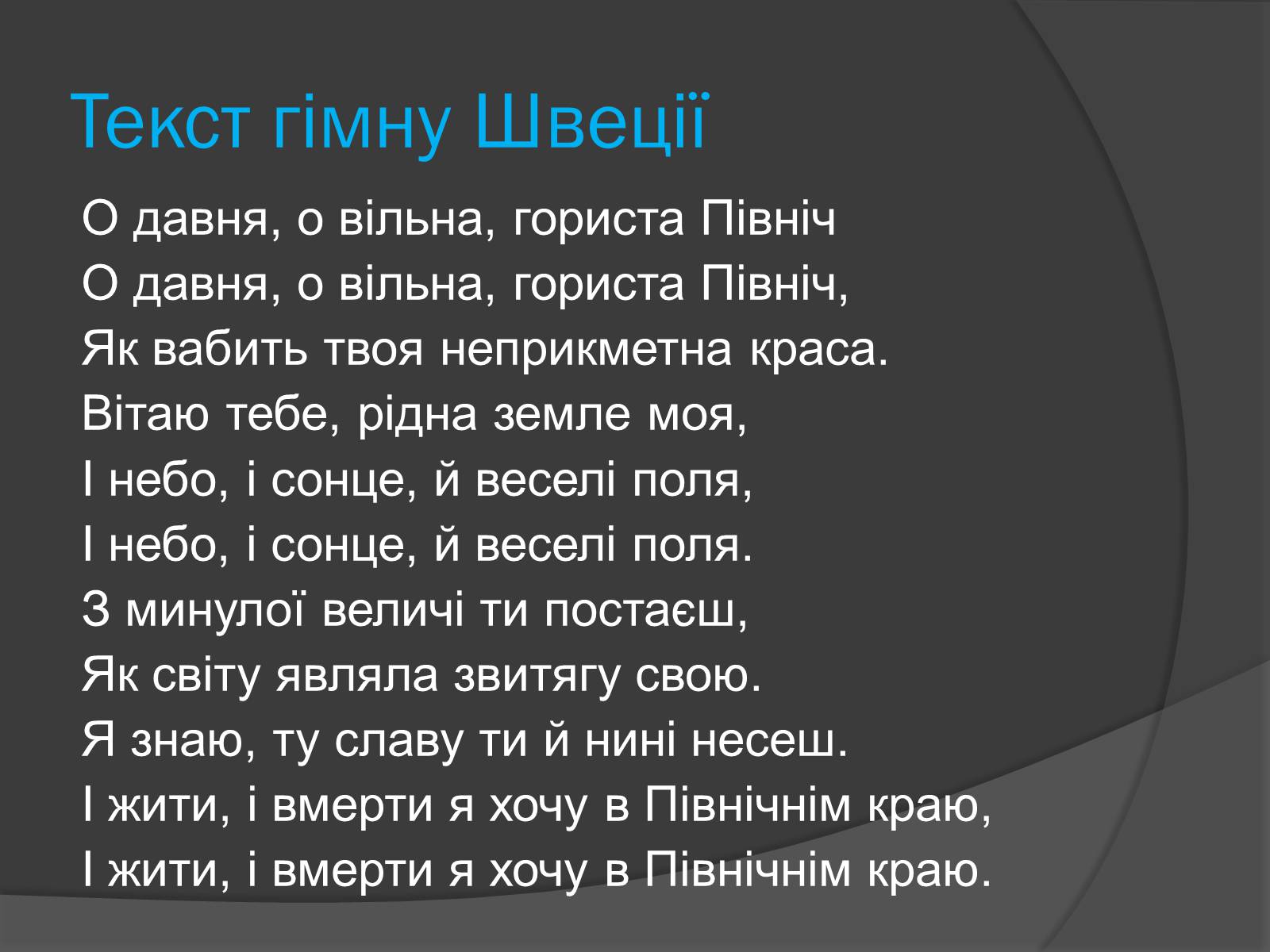 Текст гімну Швеції

О давня, о вільна, гориста Північ
О давня, о вільна, гориста Північ,
Як вабить твоя неприкметна краса.
Вітаю тебе, рідна земле моя,
І небо, і сонце, й веселі поля,
І небо, і сонце, й веселі поля.
З минулої величі ти постаєш,
Як світу являла звитягу свою.
Я знаю, ту славу ти й нині несеш.
І жити, і вмерти я хочу в Північнім краю,
І жити, і вмерти я хочу в Північнім краю.